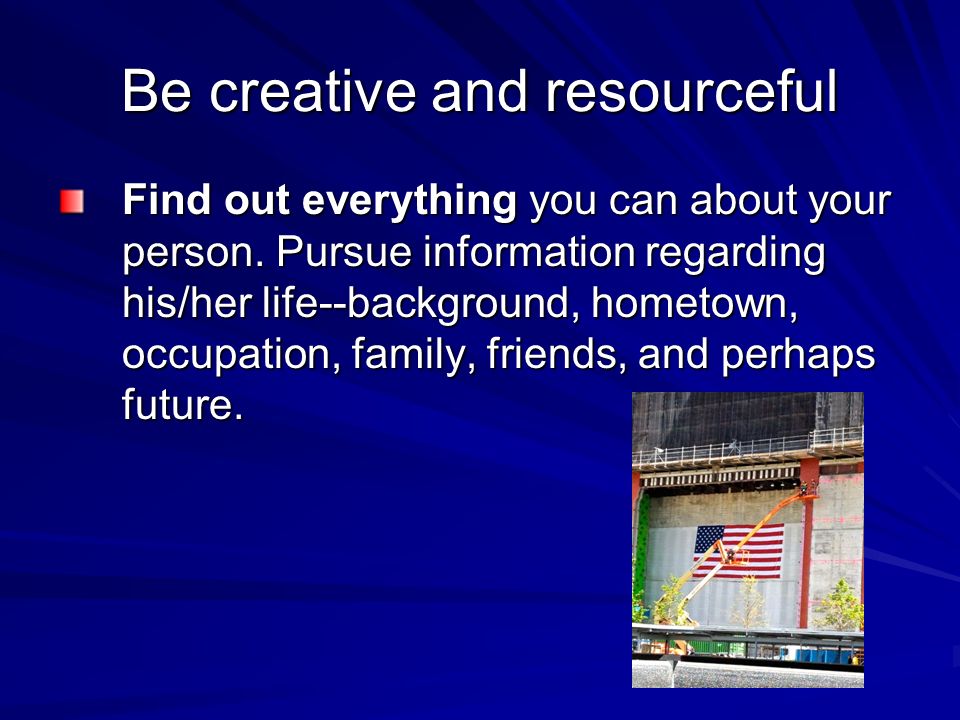 Be creative and resourceful

Find out everything you can about your person. Pursue information regarding his/her life--background, hometown, occupation, family, friends, and perhaps future.